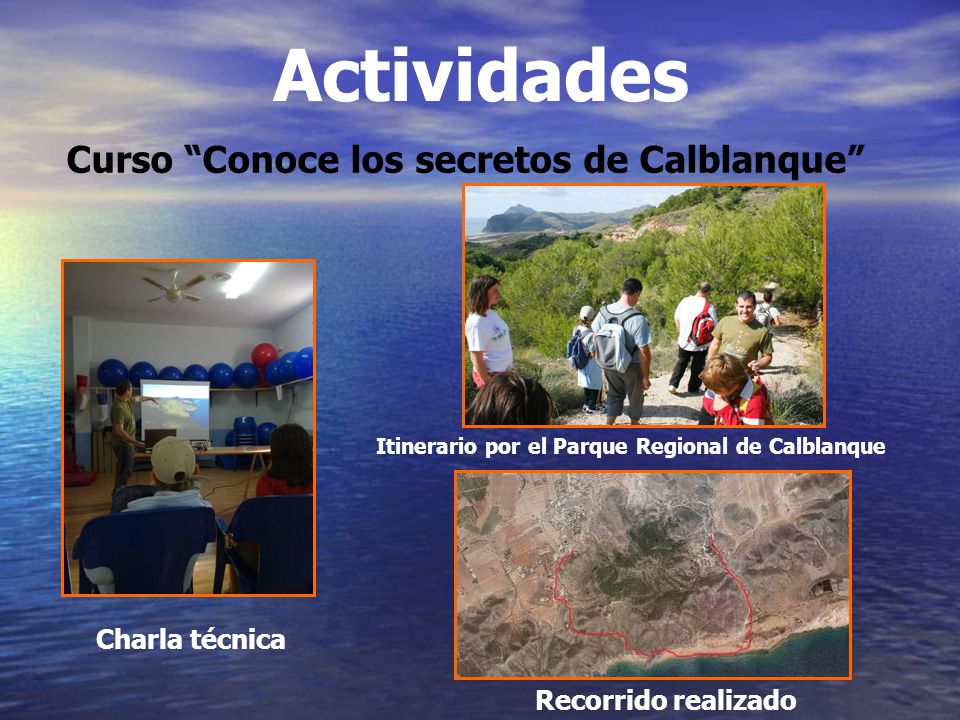 Actividades

Curso “Conoce los secretos de Calblanque”

Itinerario por el Parque Regional de Calblanque

Charla técnica

Recorrido realizado